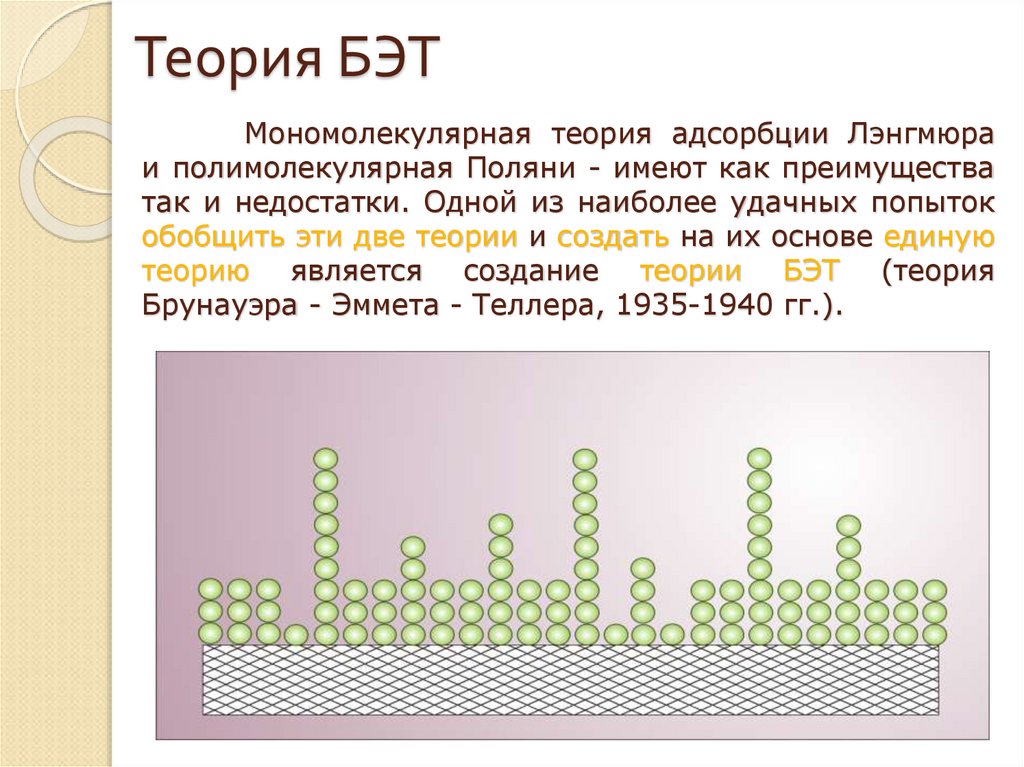 Теория БЭТ

Мономолекулярная теория адсорбции Лэнгмюра и полимолекулярная Поляни - имеют как преимущества так и недостатки. Одной из наиболее удачных попыток обобщить эти две теории и создать на их основе единую теорию является создание теории БЭТ (теория Брунауэра - Эммета - Теллера, 1935-1940 гг.).